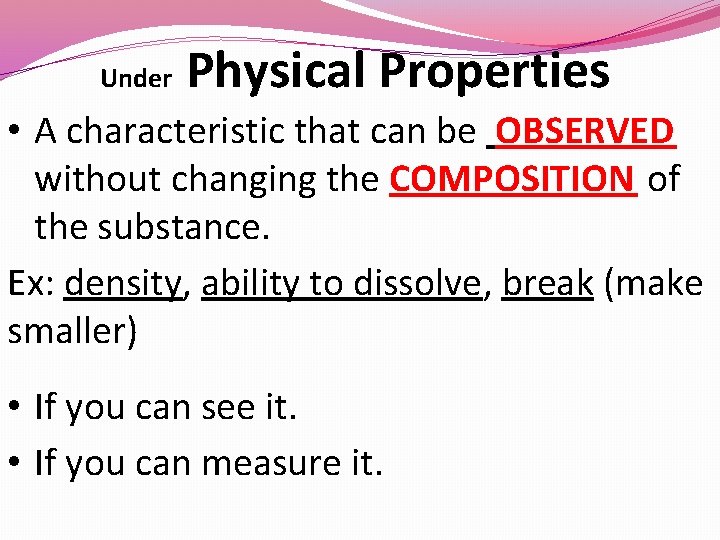 Under Physical Properties

• A characteristic that can be OBSERVED without changing the COMPOSITION of the substance.

Ex: density, ability to dissolve, break (make smaller)

• If you can see it.
• If you can measure it.